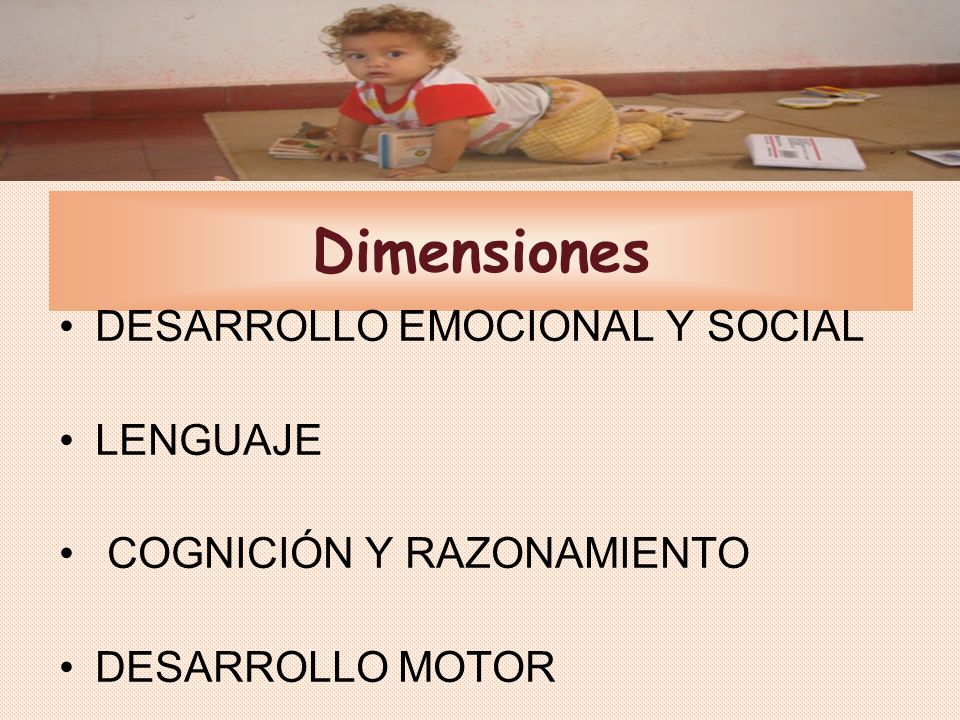 Dimensiones

• DESARROLLO EMOCIONAL Y SOCIAL

• LENGUAJE

• COGNICIÓN Y RAZONAMIENTO

• DESARROLLO MOTOR